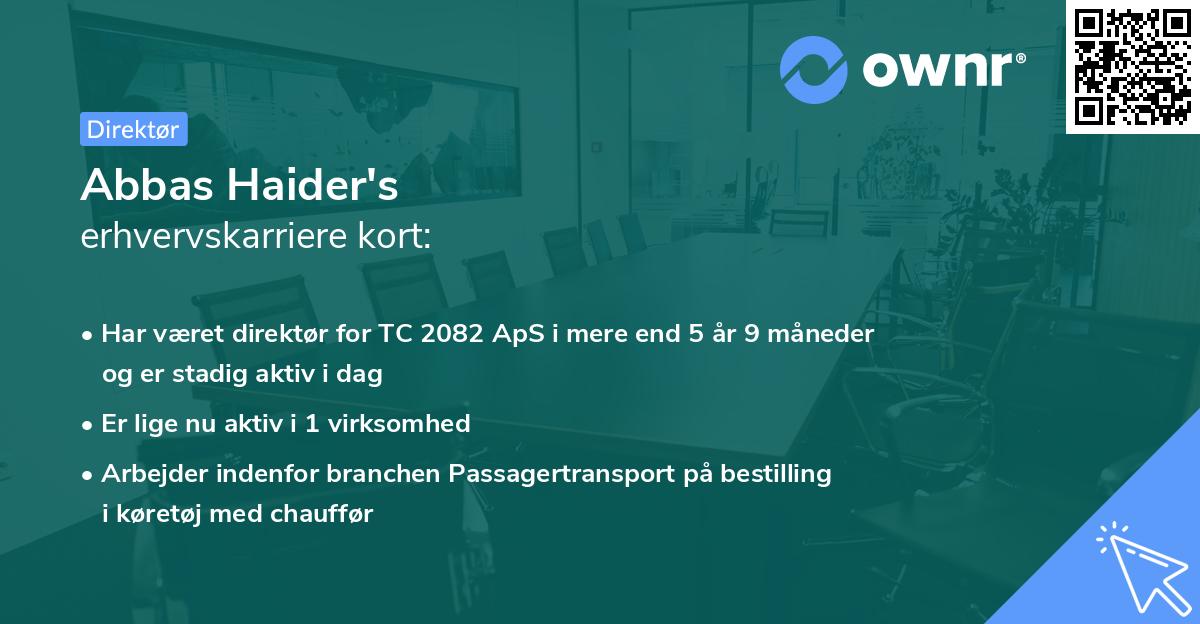 ownr®

Direktør

Abbas Haider's
erhvervskarriere kort:

• Har været direktør for TC 2082 ApS i mere end 5 år 9 måneder og er stadig aktiv i dag

• Er lige nu aktiv i 1 virksomhed

• Arbejder indenfor branchen Passagertransport på bestilling i køretøj med chauffør